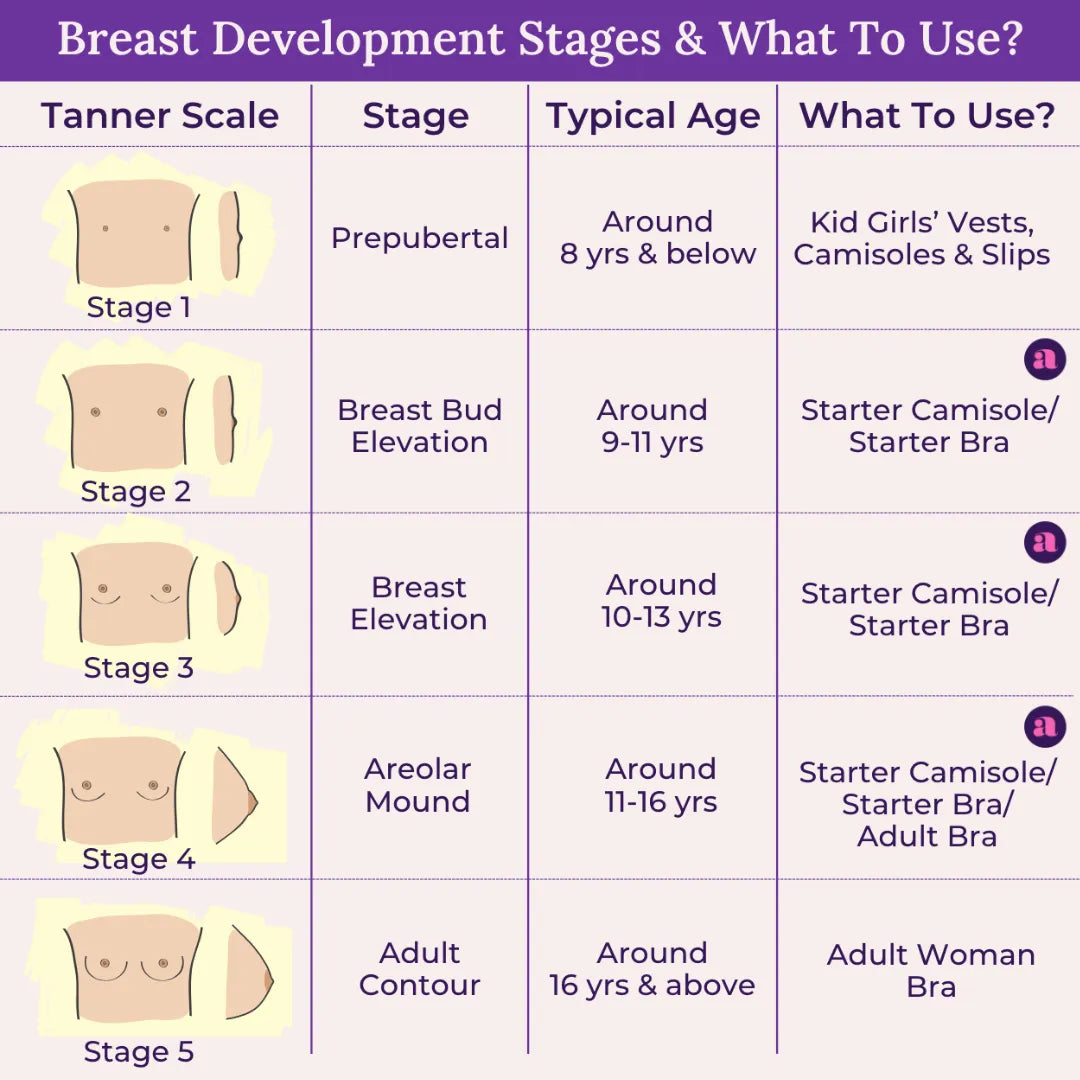 Breast Development Stages & What To Use?

| Tanner Scale | Stage | Typical Age | What To Use? |
|---|---|---|---|
| Stage 1 | Prepubertal | Around 8 yrs & below | Kid Girls' Vests, Camisoles & Slips |
| Stage 2 | Breast Bud Elevation | Around 9-11 yrs | a Starter Camisole/ Starter Bra |
| Stage 3 | Breast Elevation | Around 10-13 yrs | a Starter Camisole/ Starter Bra |
| Stage 4 | Areolar Mound | Around 11-16 yrs | a Starter Camisole/ Starter Bra/ Adult Bra |
| Stage 5 | Adult Contour | Around 16 yrs & above | Adult Woman Bra |